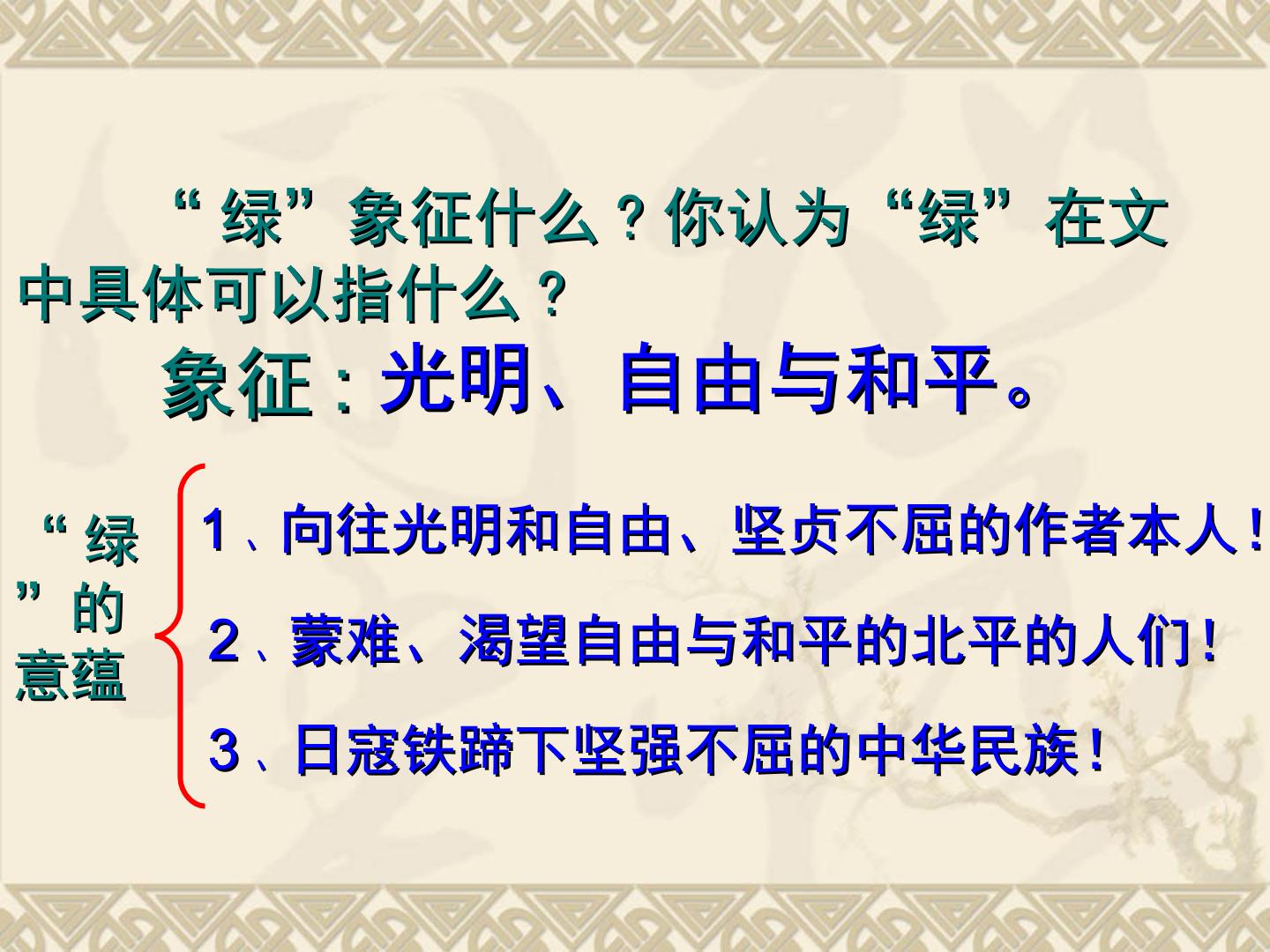 “绿”象征什么？你认为“绿”在文中具体可以指什么？

象征：光明、自由与和平。

“绿”的意蕴

1、向往光明和自由、坚贞不屈的作者本人！

2、蒙难、渴望自由与和平的北平的人们！

3、日寇铁蹄下坚强不屈的中华民族！